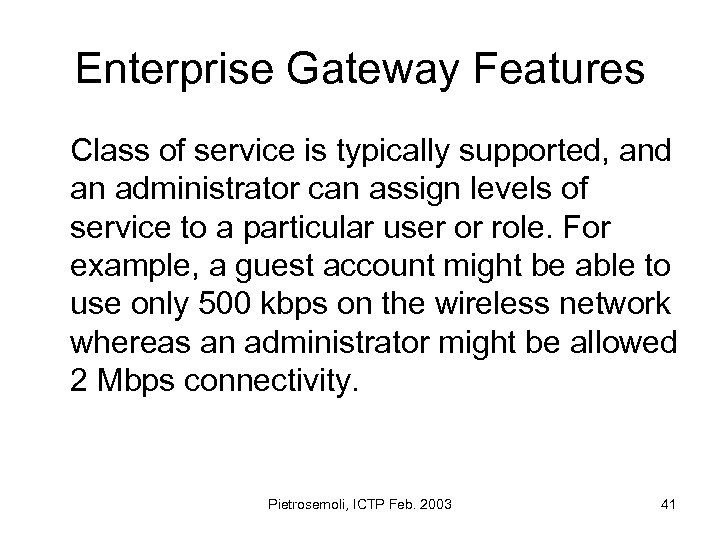 Enterprise Gateway Features

Class of service is typically supported, and an administrator can assign levels of service to a particular user or role. For example, a guest account might be able to use only 500 kbps on the wireless network whereas an administrator might be allowed 2 Mbps connectivity.

Pietrosemoli, ICTP Feb. 2003

41